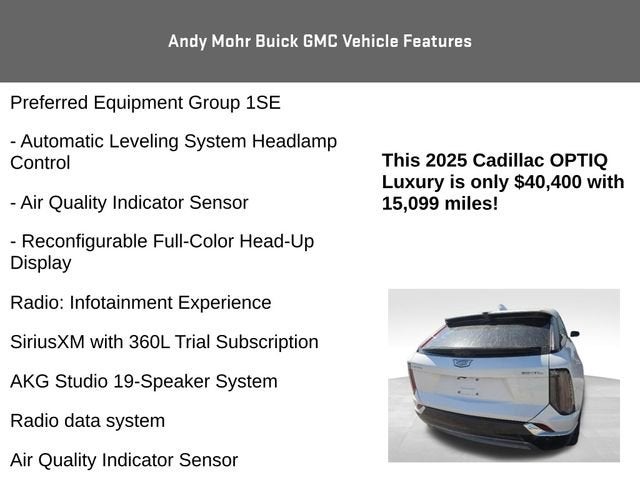 Andy Mohr Buick GMC Vehicle Features

Preferred Equipment Group 1SE

- Automatic Leveling System Headlamp Control

- Air Quality Indicator Sensor

- Reconfigurable Full-Color Head-Up Display

Radio: Infotainment Experience

SiriusXM with 360L Trial Subscription

AKG Studio 19-Speaker System

Radio data system

Air Quality Indicator Sensor

This 2025 Cadillac OPTIQ Luxury is only $40,400 with 15,099 miles!